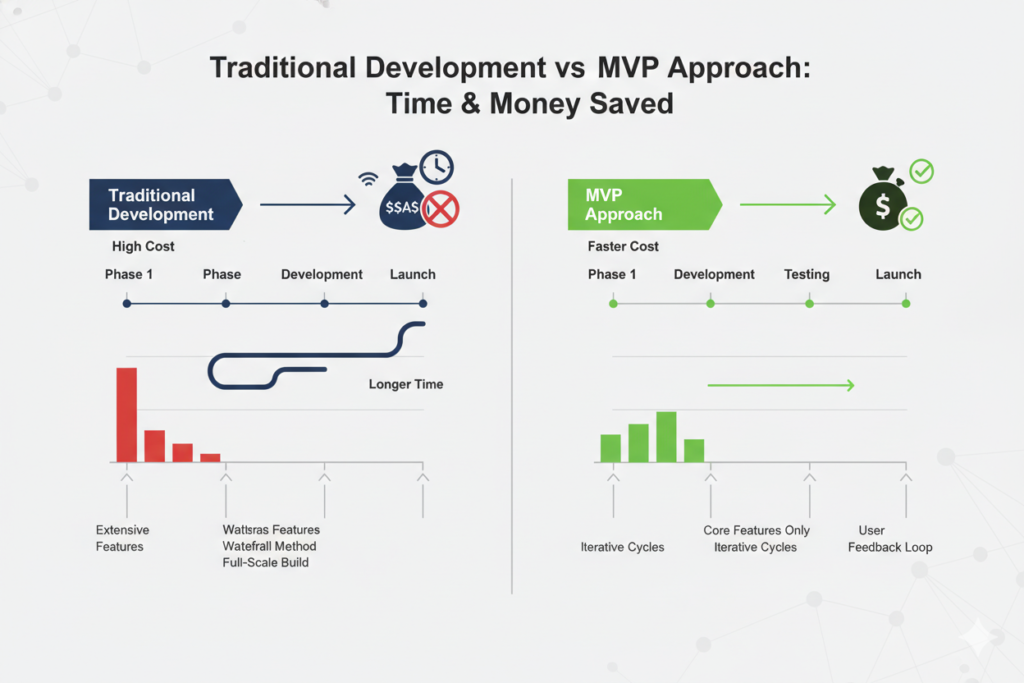 Traditional Development vs MVP Approach:
Time & Money Saved

Traditional Development

$SAS

High Cost

Phase 1 Phase Development Launch

Longer Time

Extensive Features

Wattsras Features
Watefrall Method
Full-Scale Build

MVP Approach

$

Faster Cost

Phase 1 Development Testing Launch

Iterative Cycles

Core Features Only
Iterative Cycles

User
Feedback Loop